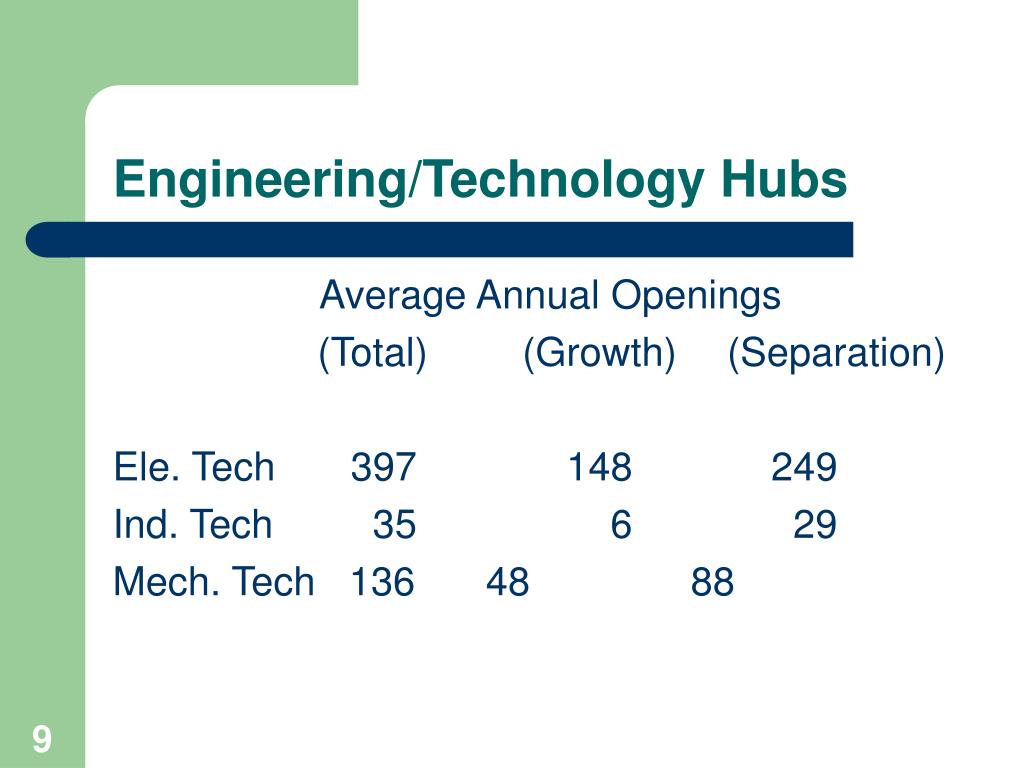 Engineering/Technology Hubs

Average Annual Openings

| | (Total) | (Growth) | (Separation) |
|---|---|---|---|
| Ele. Tech | 397 | 148 | 249 |
| Ind. Tech | 35 | 6 | 29 |
| Mech. Tech | 136 | 48 | 88 |

9